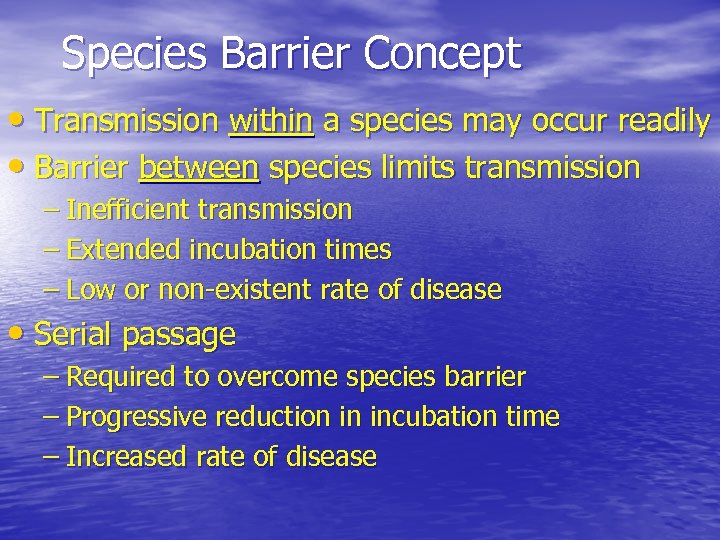 Species Barrier Concept

• Transmission within a species may occur readily
• Barrier between species limits transmission
– Inefficient transmission
– Extended incubation times
– Low or non-existent rate of disease
• Serial passage
– Required to overcome species barrier
– Progressive reduction in incubation time
– Increased rate of disease